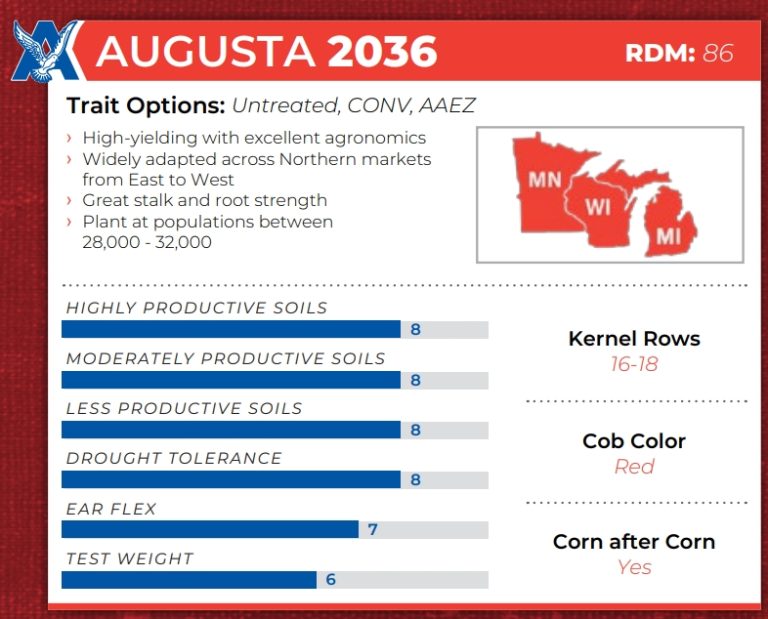 AUGUSTA 2036

RDM: 86

Trait Options: Untreated, CONV, AAEZ

› High-yielding with excellent agronomics
› Widely adapted across Northern markets from East to West
› Great stalk and root strength
› Plant at populations between 28,000 - 32,000

MN
WI
MI

HIGHLY PRODUCTIVE SOILS
8

MODERATELY PRODUCTIVE SOILS
8

LESS PRODUCTIVE SOILS
8

DROUGHT TOLERANCE
8

EAR FLEX
7

TEST WEIGHT
6

Kernel Rows
16-18

Cob Color
Red

Corn after Corn
Yes